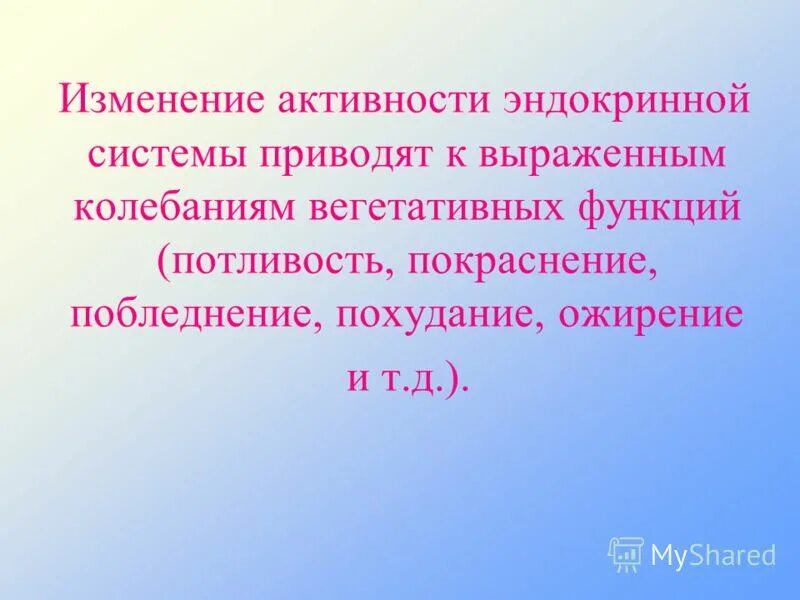 Изменение активности эндокринной системы приводят к выраженным колебаниям вегетативных функций (потливость, покраснение, побледнение, похудание, ожирение и т.д.).

MyShared